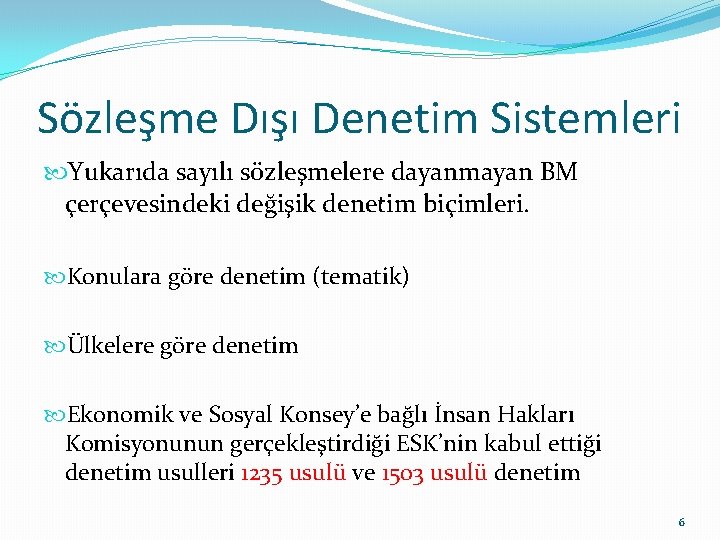 Sözleşme Dışı Denetim Sistemleri

Yukarıda sayılı sözleşmelere dayanmayan BM çerçevesindeki değişik denetim biçimleri.

Konulara göre denetim (tematik)

Ülkelere göre denetim

Ekonomik ve Sosyal Konsey'e bağlı İnsan Hakları Komisyonunun gerçekleştirdiği ESK'nin kabul ettiği denetim usulleri 1235 usulü ve 1503 usulü denetim

6